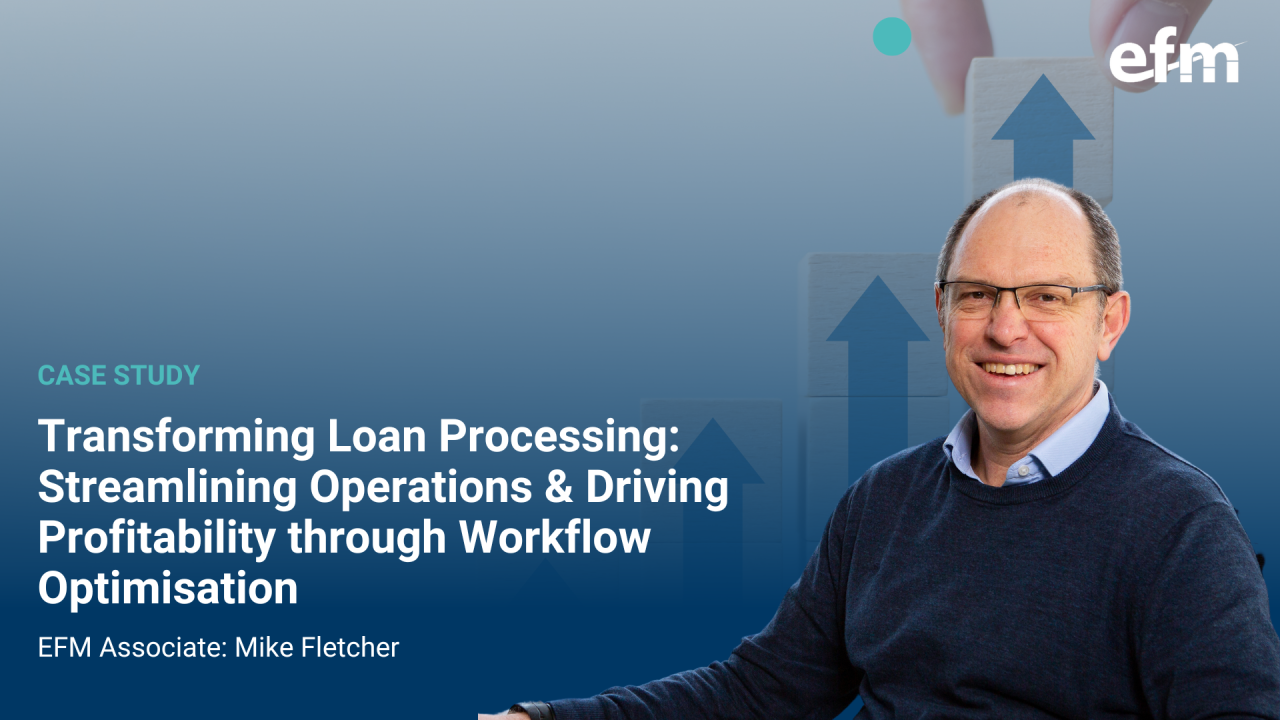 efm

CASE STUDY

Transforming Loan Processing: Streamlining Operations & Driving Profitability through Workflow Optimisation

EFM Associate: Mike Fletcher